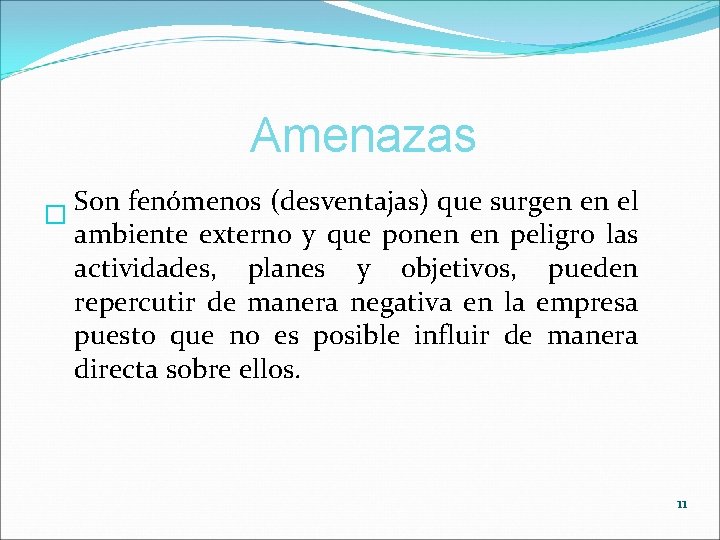 Amenazas

Son fenómenos (desventajas) que surgen en el ambiente externo y que ponen en peligro las actividades, planes y objetivos, pueden repercutir de manera negativa en la empresa puesto que no es posible influir de manera directa sobre ellos.

11